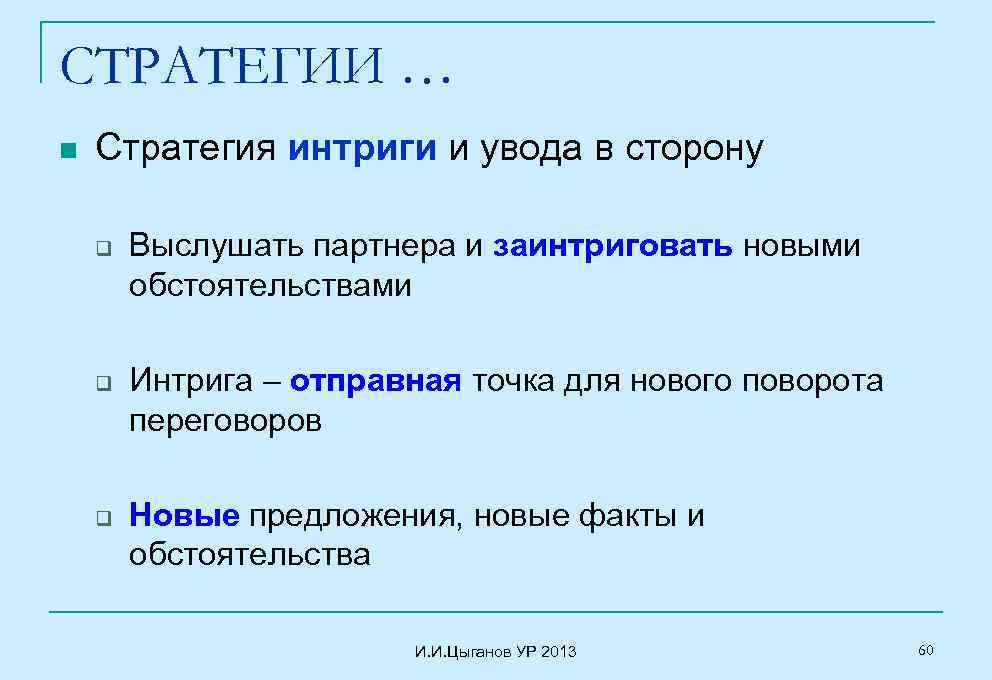 СТРАТЕГИИ …

Стратегия интриги и увода в сторону

Выслушать партнера и заинтриговать новыми обстоятельствами

Интрига – отправная точка для нового поворота переговоров

Новые предложения, новые факты и обстоятельства

И.И.Цыганов УР 2013

60